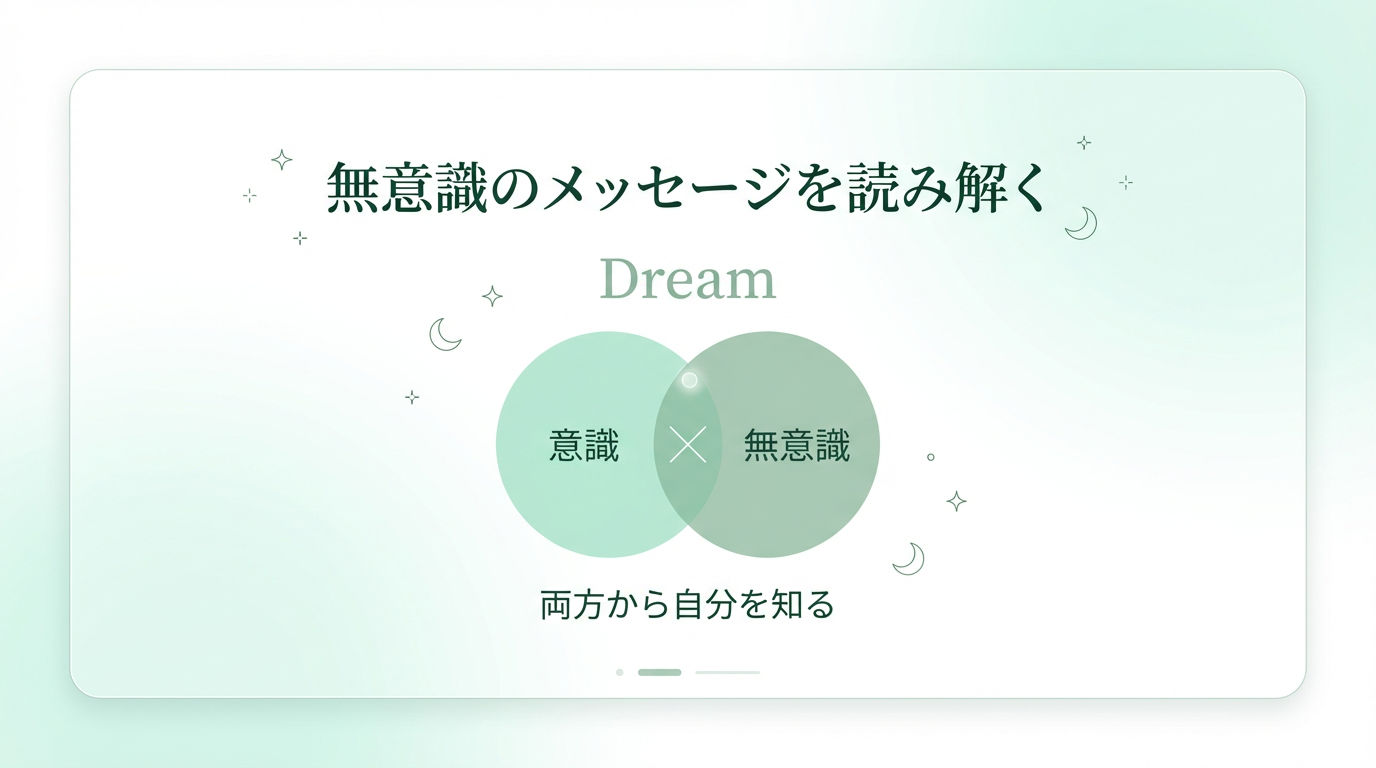 無意識のメッセージを読み解く

Dream

意識 × 無意識

両方から自分を知る